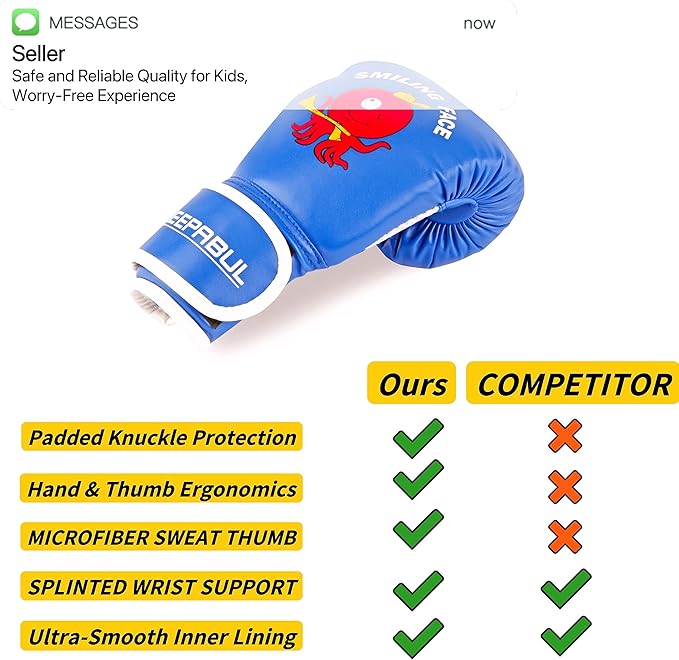 MESSAGES now

Seller
Safe and Reliable Quality for Kids, Worry-Free Experience

SMILING FACE

EEPABUL

| | Ours | COMPETITOR |
|---|---|---|
| Padded Knuckle Protection | ✓ | ✗ |
| Hand & Thumb Ergonomics | ✓ | ✗ |
| MICROFIBER SWEAT THUMB | ✓ | ✗ |
| SPLINTED WRIST SUPPORT | ✓ | ✓ |
| Ultra-Smooth Inner Lining | ✓ | ✓ |